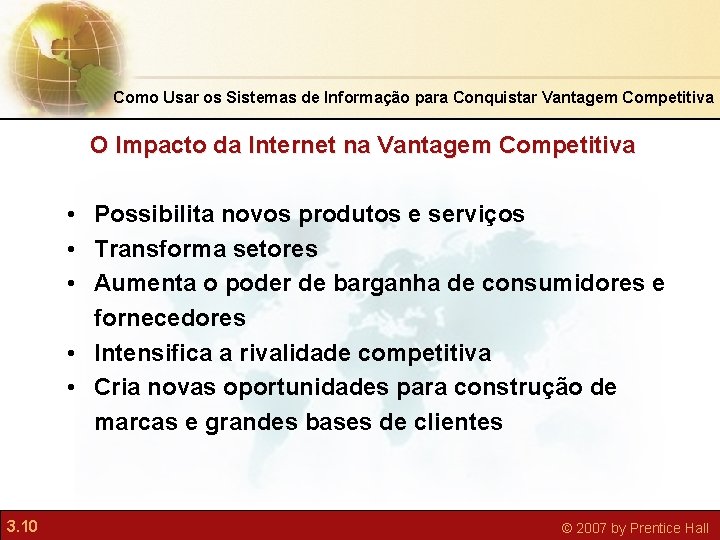 Como Usar os Sistemas de Informação para Conquistar Vantagem Competitiva

O Impacto da Internet na Vantagem Competitiva

• Possibilita novos produtos e serviços
• Transforma setores
• Aumenta o poder de barganha de consumidores e fornecedores
• Intensifica a rivalidade competitiva
• Cria novas oportunidades para construção de marcas e grandes bases de clientes

3.10

© 2007 by Prentice Hall